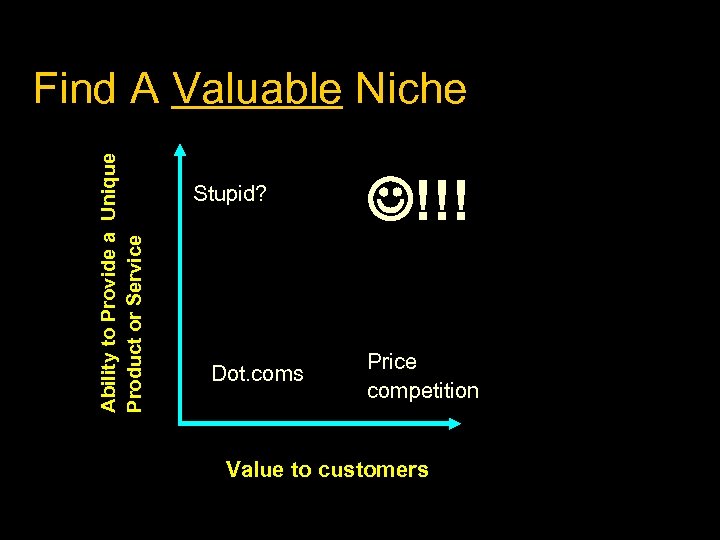 Find A Valuable Niche

Ability to Provide a Unique Product or Service

Stupid?

☺!!!

Dot.coms

Price competition

Value to customers